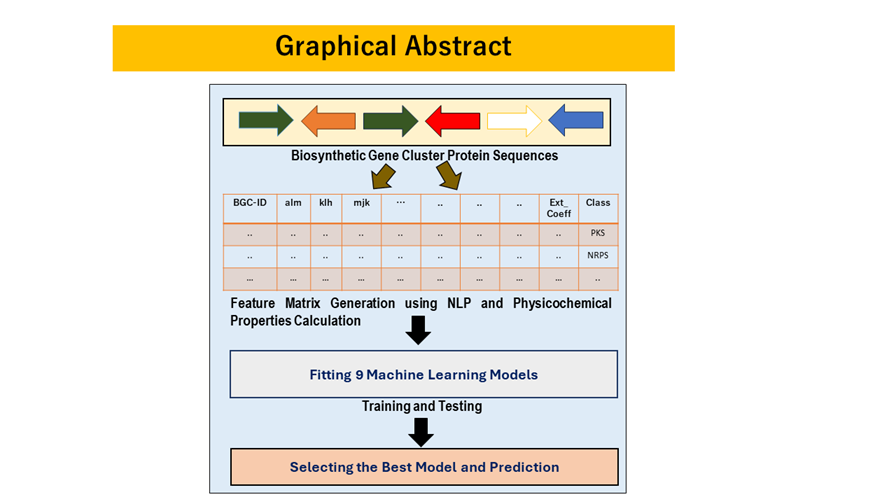 Graphical Abstract

Biosynthetic Gene Cluster Protein Sequences

| BGC-ID | alm | klh | mjk | ... | .. | .. | .. | Ext_ Coeff | Class |
|---|---|---|---|---|---|---|---|---|---|
| .. | .. | .. | .. | .. | .. | .. | .. | .. | PKS |
| .. | .. | .. | .. | .. | .. | .. | .. | .. | NRPS |
| ... | ... | ... | ... | ... | ... | ... | ... | ... | .. |

Feature Matrix Generation using NLP and Physicochemical Properties Calculation

Fitting 9 Machine Learning Models

Training and Testing

Selecting the Best Model and Prediction